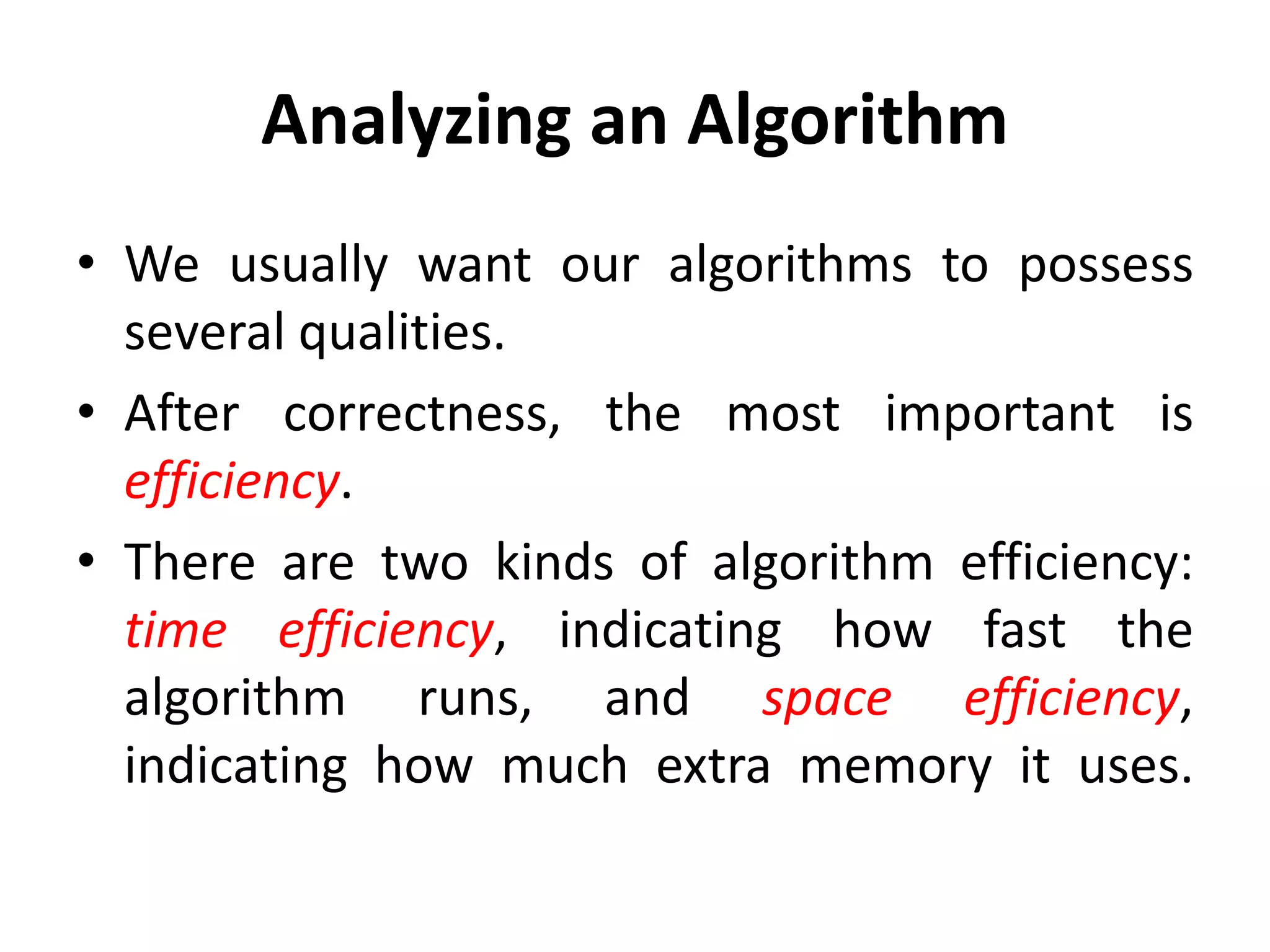 Analyzing an Algorithm

• We usually want our algorithms to possess several qualities.

• After correctness, the most important is efficiency.

• There are two kinds of algorithm efficiency: time efficiency, indicating how fast the algorithm runs, and space efficiency, indicating how much extra memory it uses.